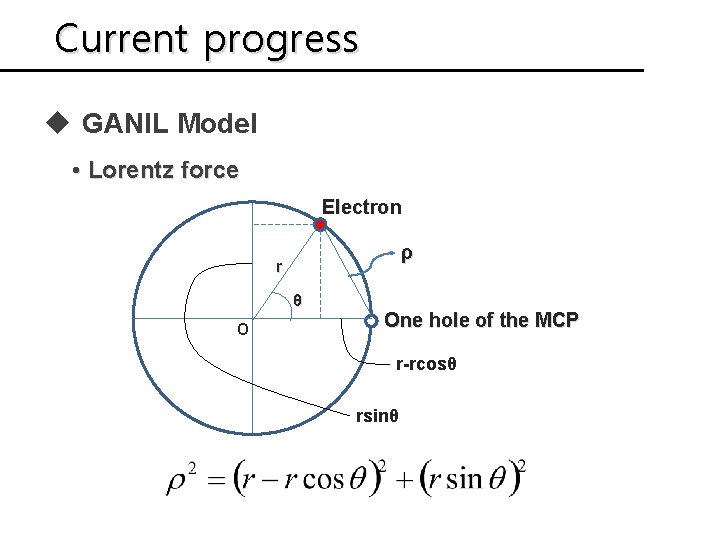 Current progress

◆ GANIL Model

• Lorentz force

Electron

ρ

r

θ

O

One hole of the MCP

r-rcosθ

rsinθ

$\rho^2 = (r - r\cos\theta)^2 + (r\sin\theta)^2$